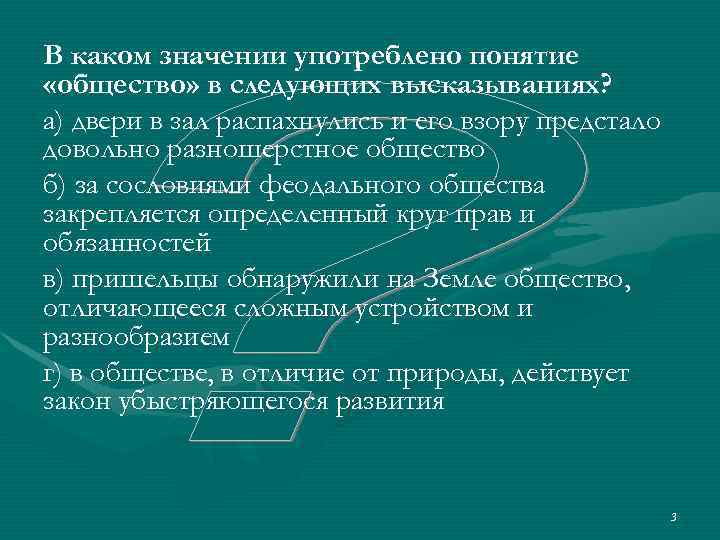 В каком значении употреблено понятие «общество» в следующих высказываниях?

а) двери в зал распахнулись и его взору предстало довольно разношерстное общество

б) за сословиями феодального общества закрепляется определенный круг прав и обязанностей

в) пришельцы обнаружили на Земле общество, отличающееся сложным устройством и разнообразием

г) в обществе, в отличие от природы, действует закон убыстряющегося развития

3